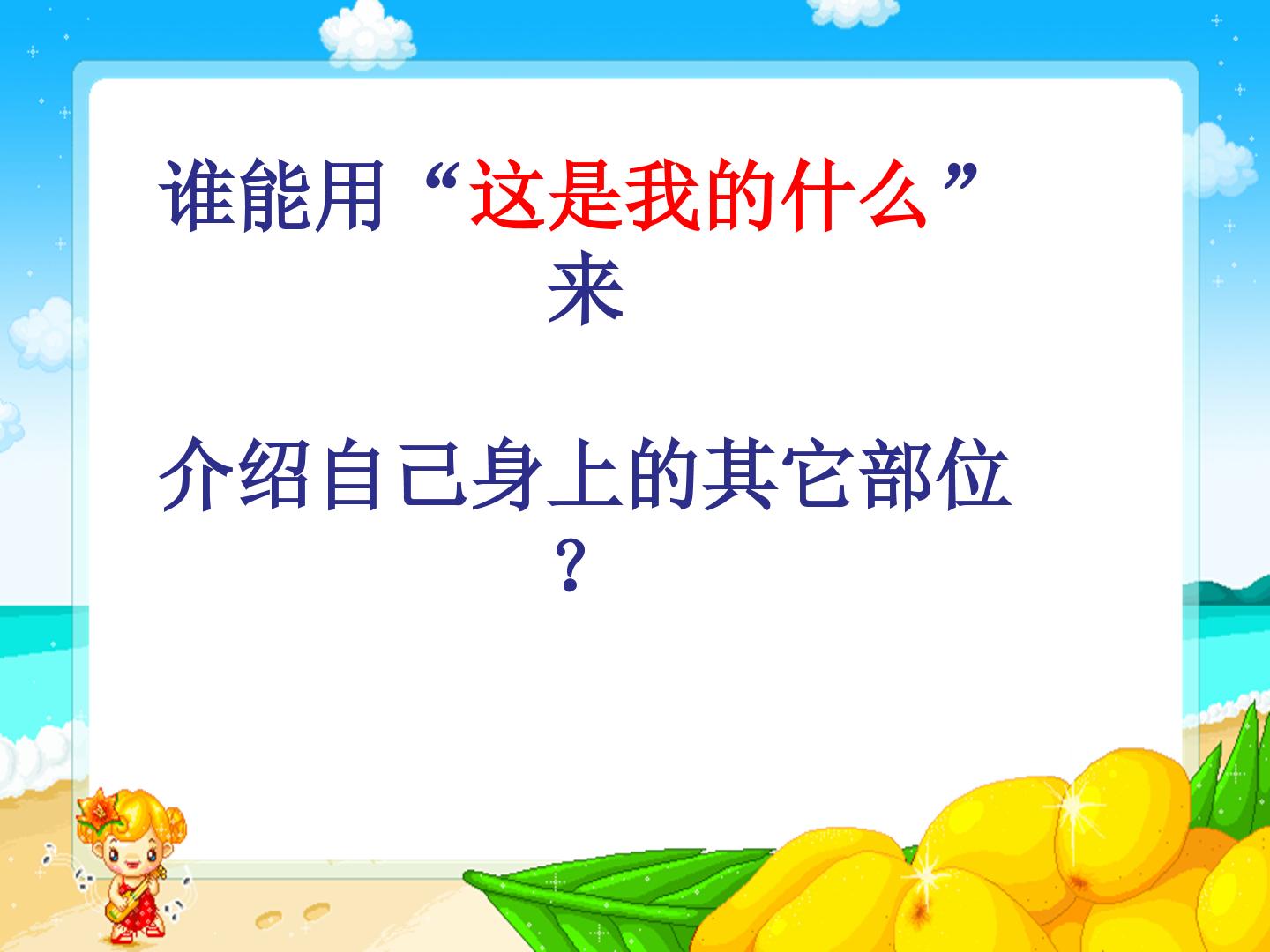 谁能用“这是我的什么”来

介绍自己身上的其它部位？